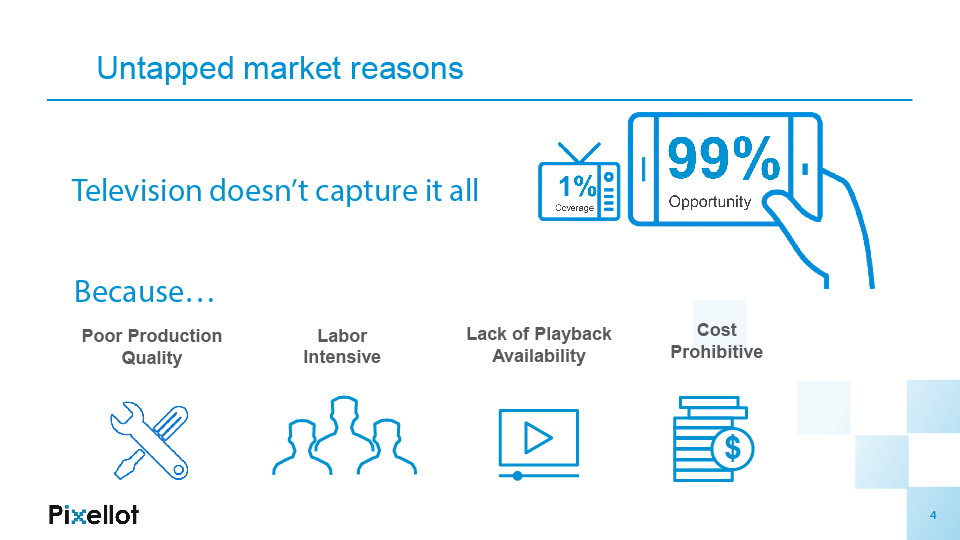 Untapped market reasons

Television doesn't capture it all

1%
Coverage

99%
Opportunity

Because…

Poor Production Quality

Labor Intensive

Lack of Playback Availability

Cost Prohibitive

$

Pixellot

4